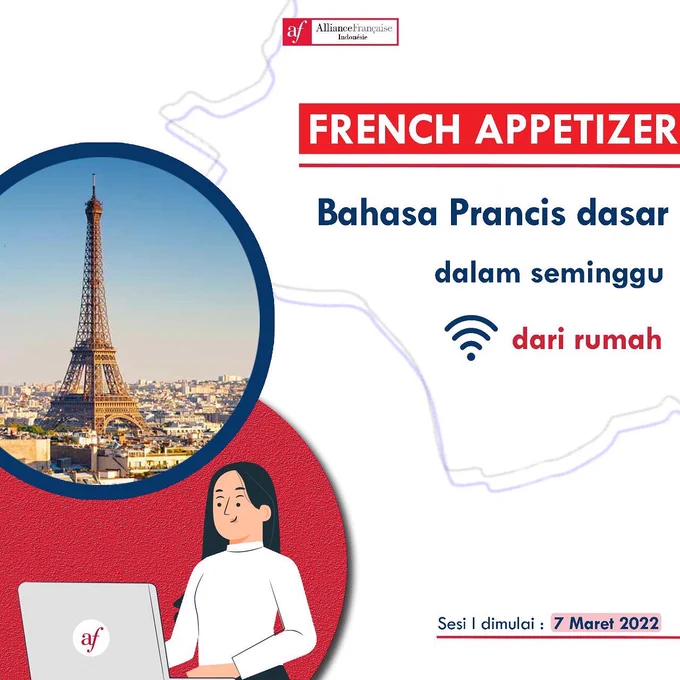 af AllianceFrançaise Indonésie

FRENCH APPETIZER

Bahasa Prancis dasar

dalam seminggu

dari rumah

af

Sesi I dimulai : 7 Maret 2022